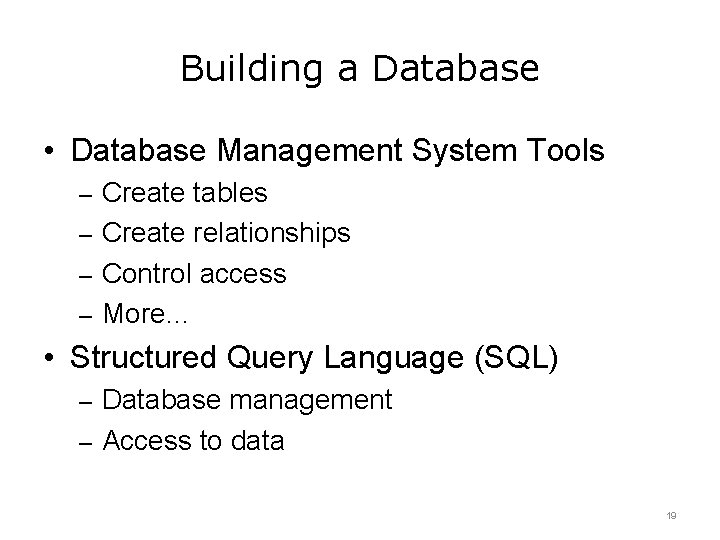 Building a Database

• Database Management System Tools
  – Create tables
  – Create relationships
  – Control access
  – More…
• Structured Query Language (SQL)
  – Database management
  – Access to data

19